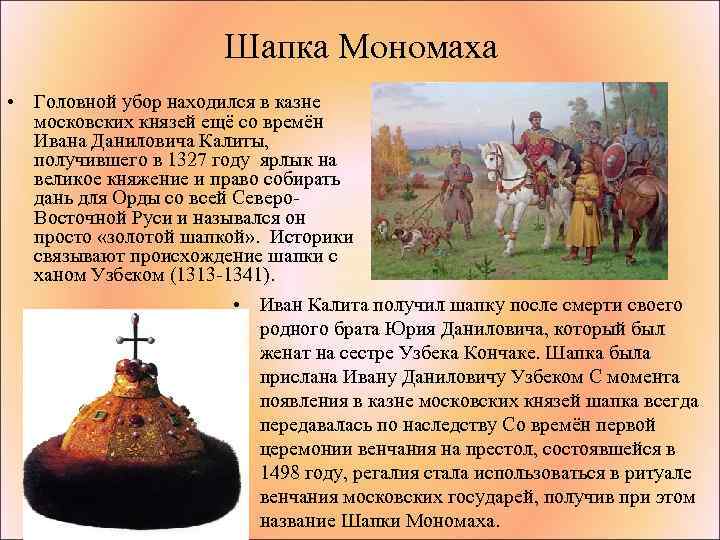 Шапка Мономаха

• Головной убор находился в казне московских князей ещё со времён Ивана Даниловича Калиты, получившего в 1327 году ярлык на великое княжение и право собирать дань для Орды со всей Северо-Восточной Руси и назывался он просто «золотой шапкой». Историки связывают происхождение шапки с ханом Узбеком (1313-1341).

• Иван Калита получил шапку после смерти своего родного брата Юрия Даниловича, который был женат на сестре Узбека Кончаке. Шапка была прислана Ивану Даниловичу Узбеком С момента появления в казне московских князей шапка всегда передавалась по наследству Со времён первой церемонии венчания на престол, состоявшейся в 1498 году, регалия стала использоваться в ритуале венчания московских государей, получив при этом название Шапки Мономаха.